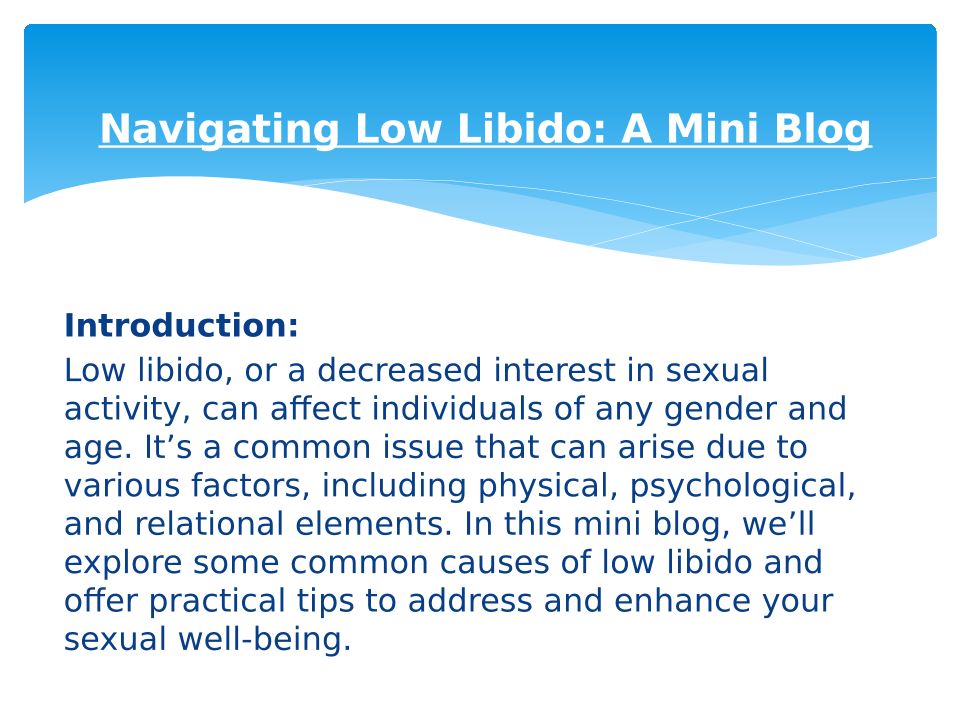 Navigating Low Libido: A Mini Blog

Introduction:
Low libido, or a decreased interest in sexual activity, can affect individuals of any gender and age. It’s a common issue that can arise due to various factors, including physical, psychological, and relational elements. In this mini blog, we’ll explore some common causes of low libido and offer practical tips to address and enhance your sexual well-being.